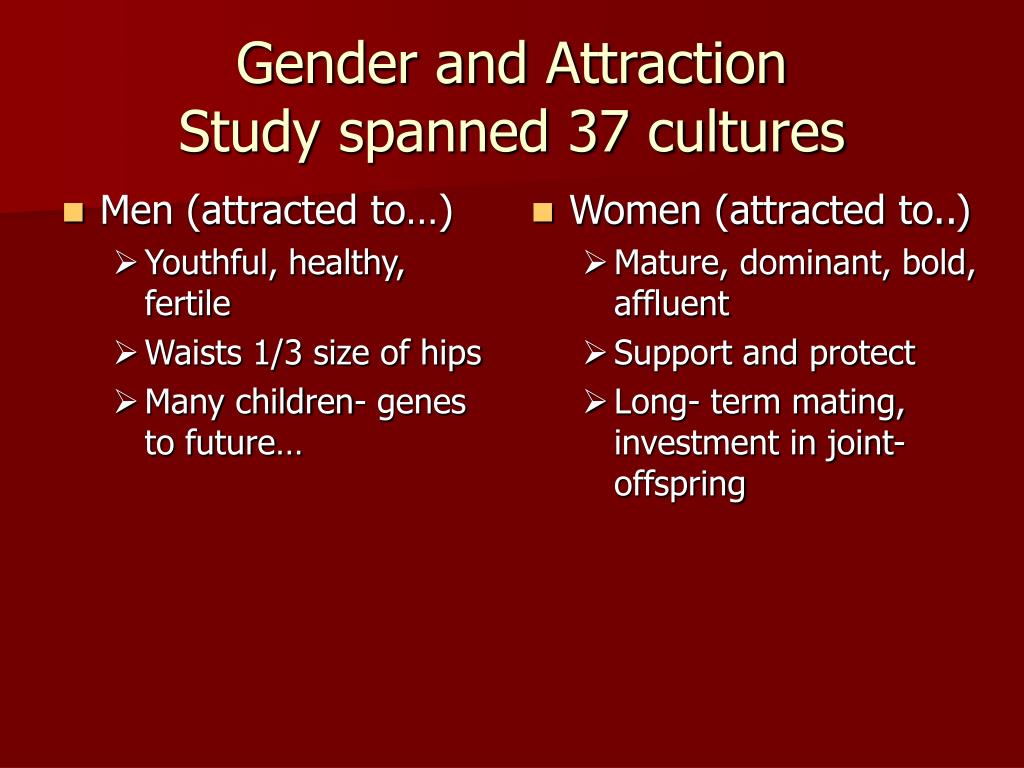 Gender and Attraction
Study spanned 37 cultures

Men (attracted to…)
Youthful, healthy, fertile
Waists 1/3 size of hips
Many children- genes to future…

Women (attracted to..)
Mature, dominant, bold, affluent
Support and protect
Long- term mating, investment in joint-offspring